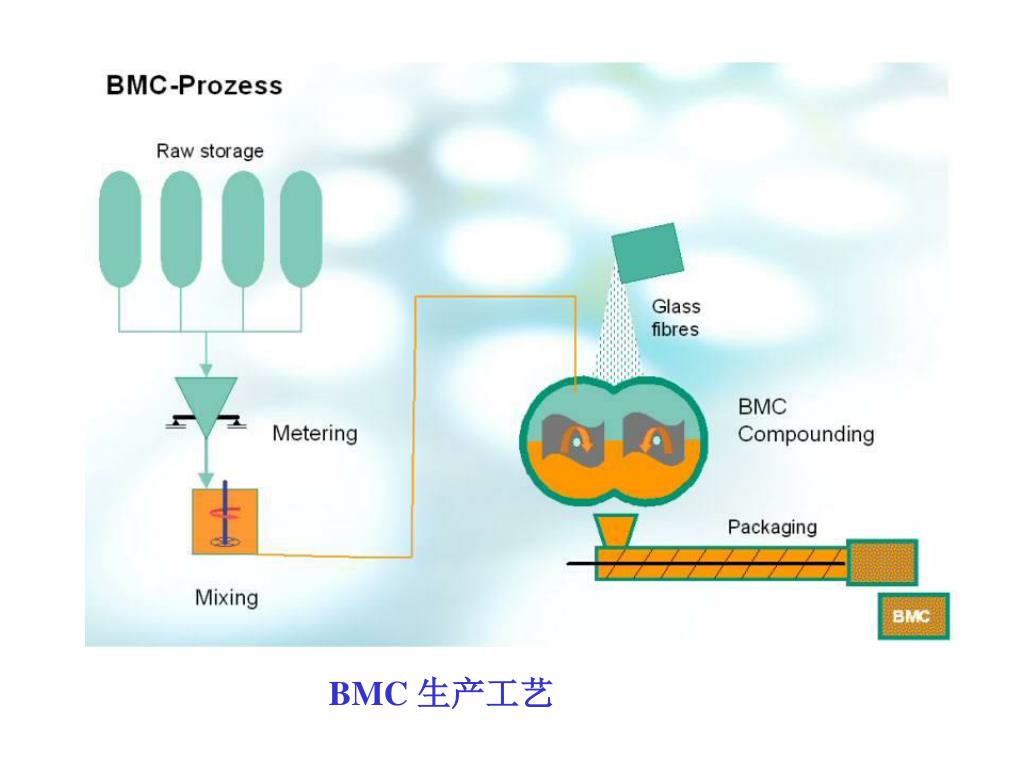 BMC-Prozess

Raw storage

Metering

Mixing

Glass fibres

BMC Compounding

Packaging

BMC

BMC 生产工艺